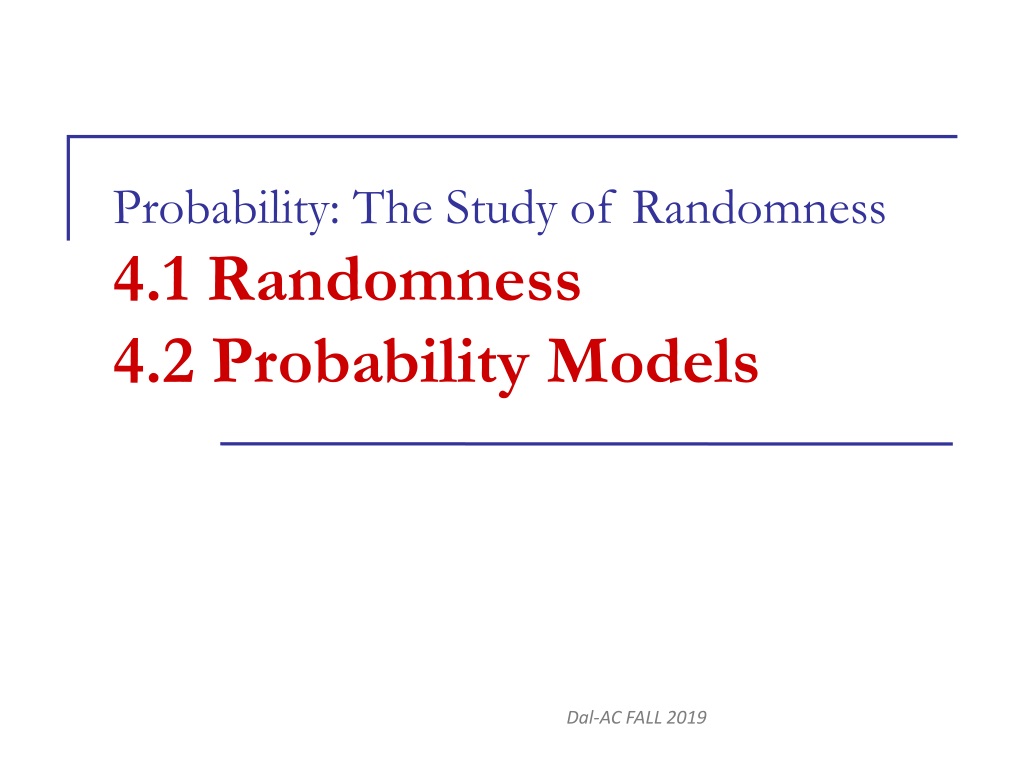 Probability: The Study of Randomness
4.1 Randomness
4.2 Probability Models

Dal-AC FALL 2019